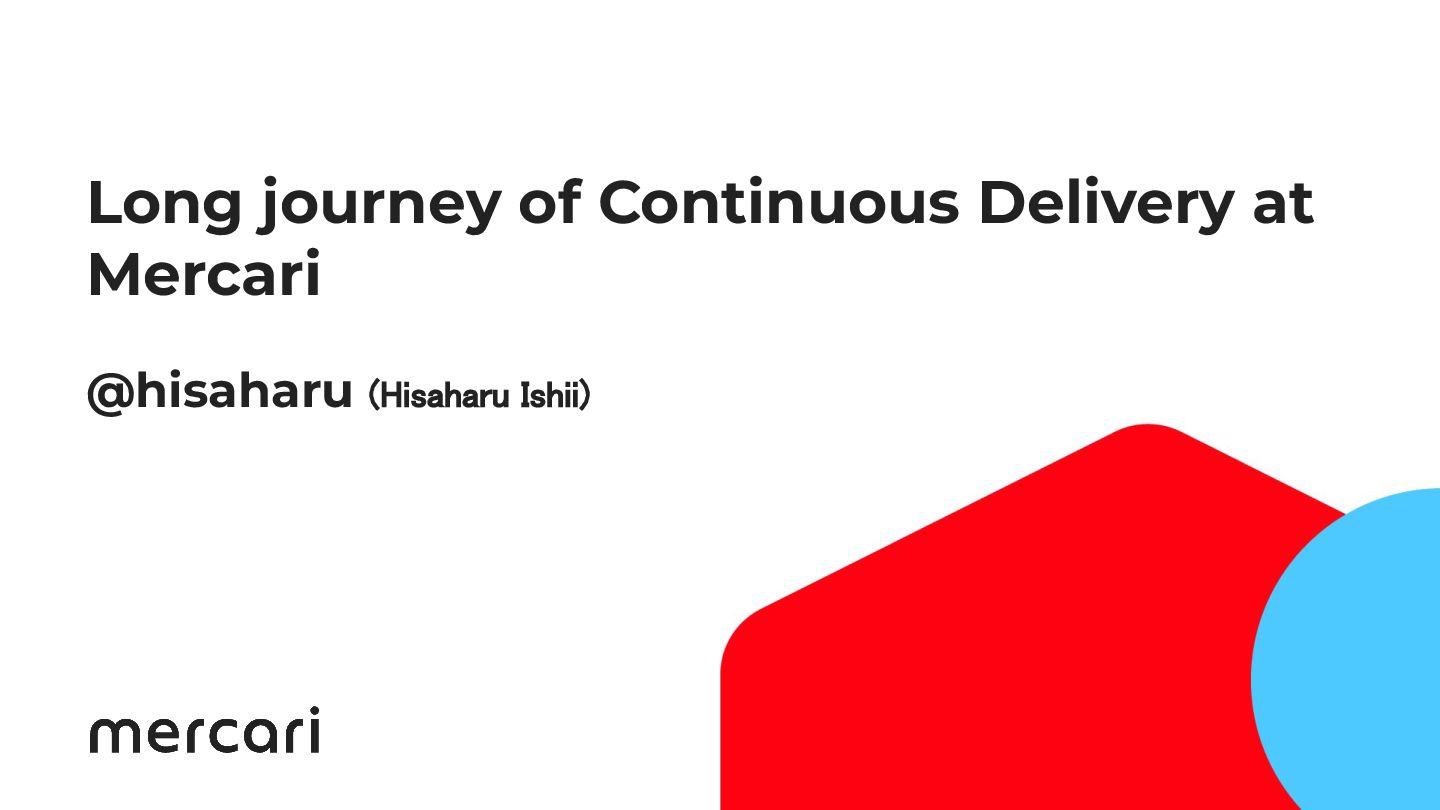 Long journey of Continuous Delivery at Mercari

@hisaharu (Hisaharu Ishii)

mercari